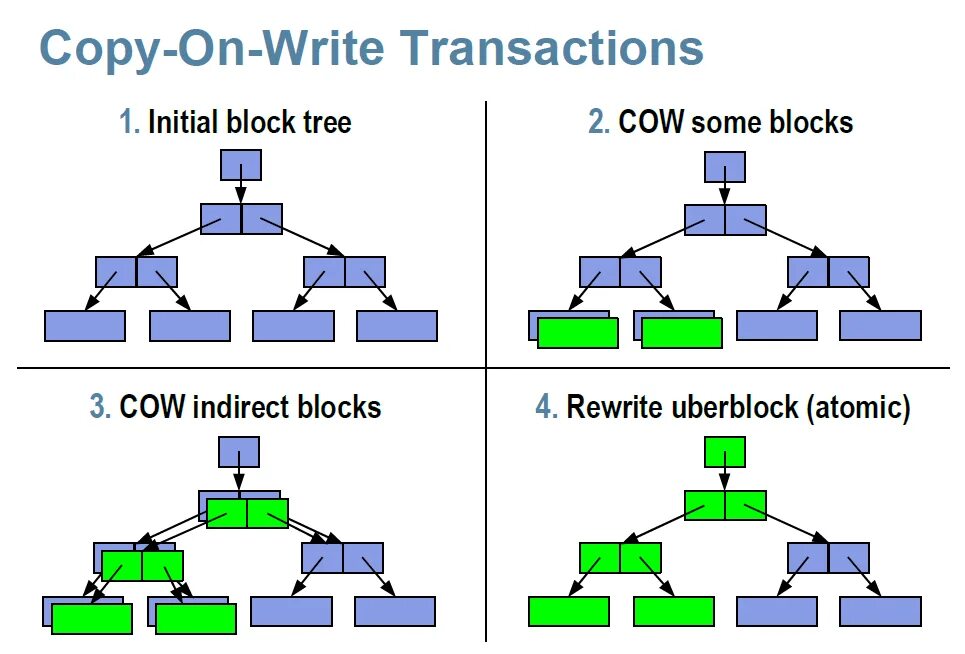 Copy-On-Write Transactions

1. Initial block tree

2. COW some blocks

3. COW indirect blocks

4. Rewrite uberblock (atomic)